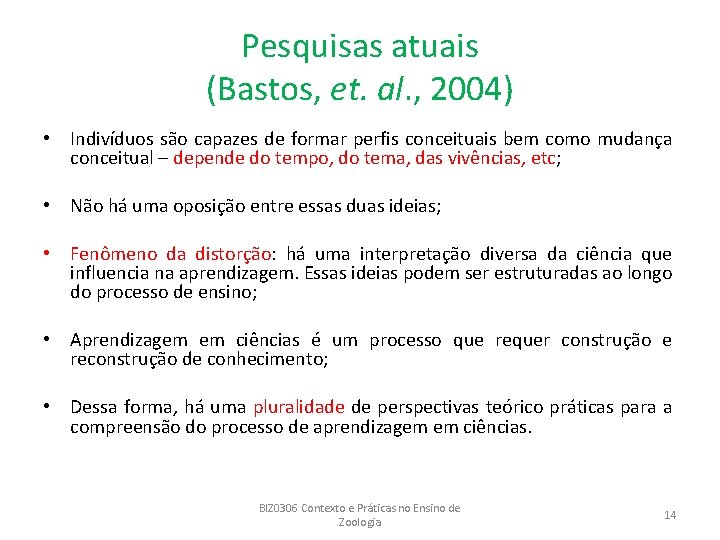 Pesquisas atuais
(Bastos, et. al., 2004)

• Indivíduos são capazes de formar perfis conceituais bem como mudança conceitual – depende do tempo, do tema, das vivências, etc;

• Não há uma oposição entre essas duas ideias;

• Fenômeno da distorção: há uma interpretação diversa da ciência que influencia na aprendizagem. Essas ideias podem ser estruturadas ao longo do processo de ensino;

• Aprendizagem em ciências é um processo que requer construção e reconstrução de conhecimento;

• Dessa forma, há uma pluralidade de perspectivas teórico práticas para a compreensão do processo de aprendizagem em ciências.

BIZ0306 Contexto e Práticas no Ensino de Zoologia

14